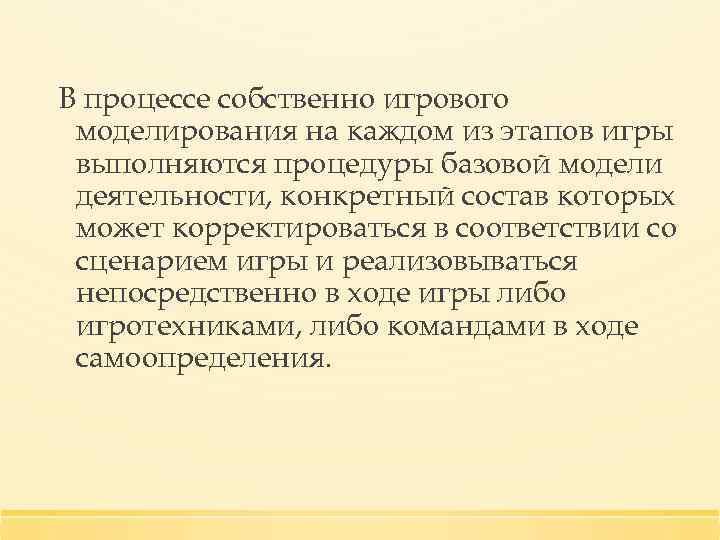 В процессе собственно игрового моделирования на каждом из этапов игры выполняются процедуры базовой модели деятельности, конкретный состав которых может корректироваться в соответствии со сценарием игры и реализовываться непосредственно в ходе игры либо игротехниками, либо командами в ходе самоопределения.